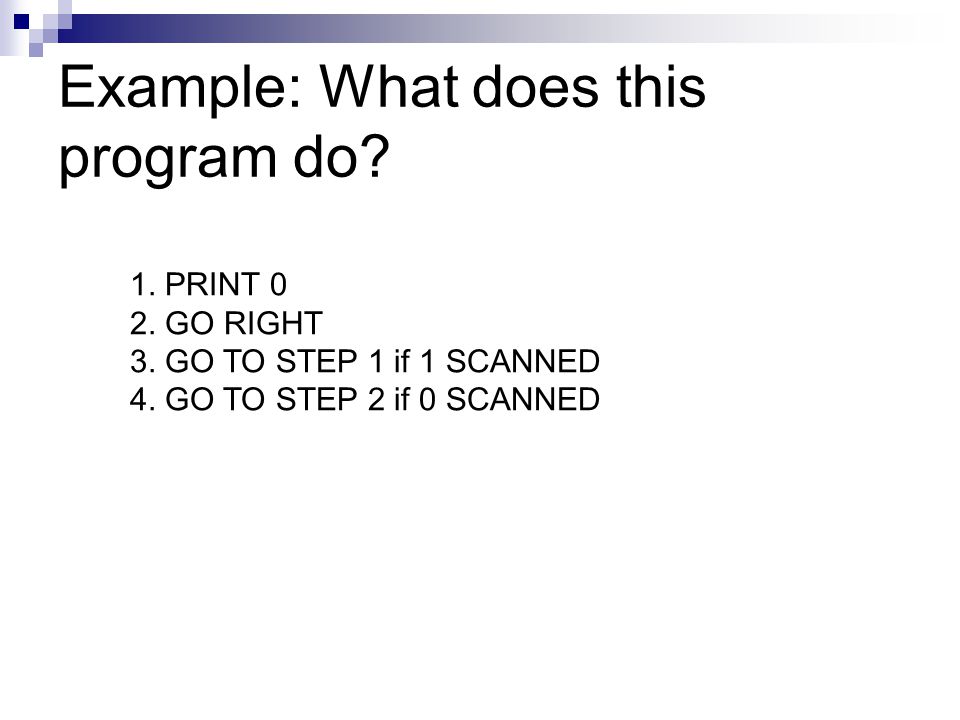 Example: What does this program do?

1. PRINT 0
2. GO RIGHT
3. GO TO STEP 1 if 1 SCANNED
4. GO TO STEP 2 if 0 SCANNED